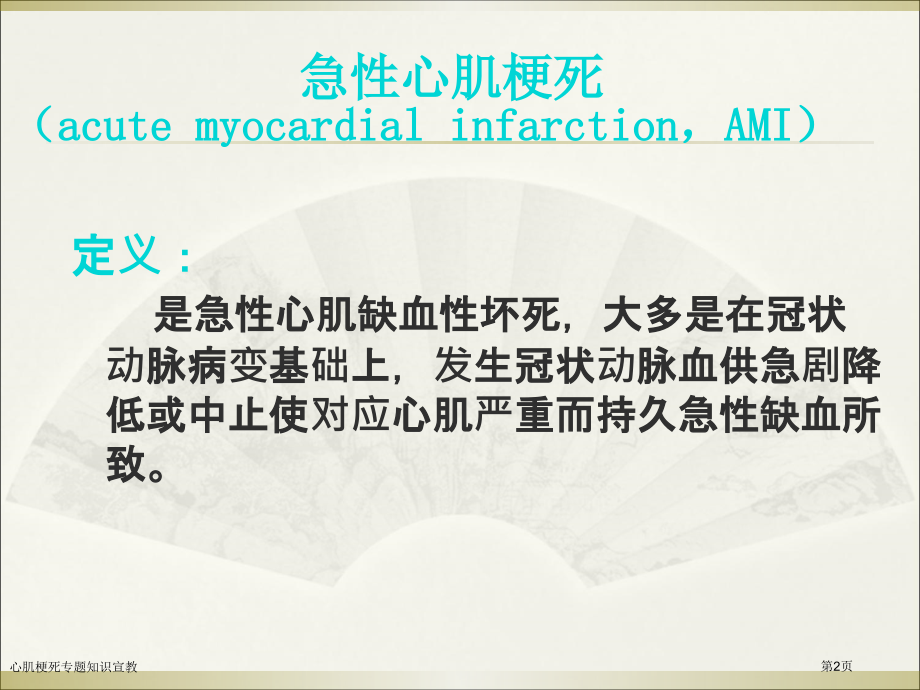 急性心肌梗死
（acute myocardial infarction，AMI）

定义：

是急性心肌缺血性坏死，大多是在冠状动脉病变基础上，发生冠状动脉血供急剧降低或中止使对应心肌严重而持久急性缺血所致。

心肌梗死专题知识宣教

第2页